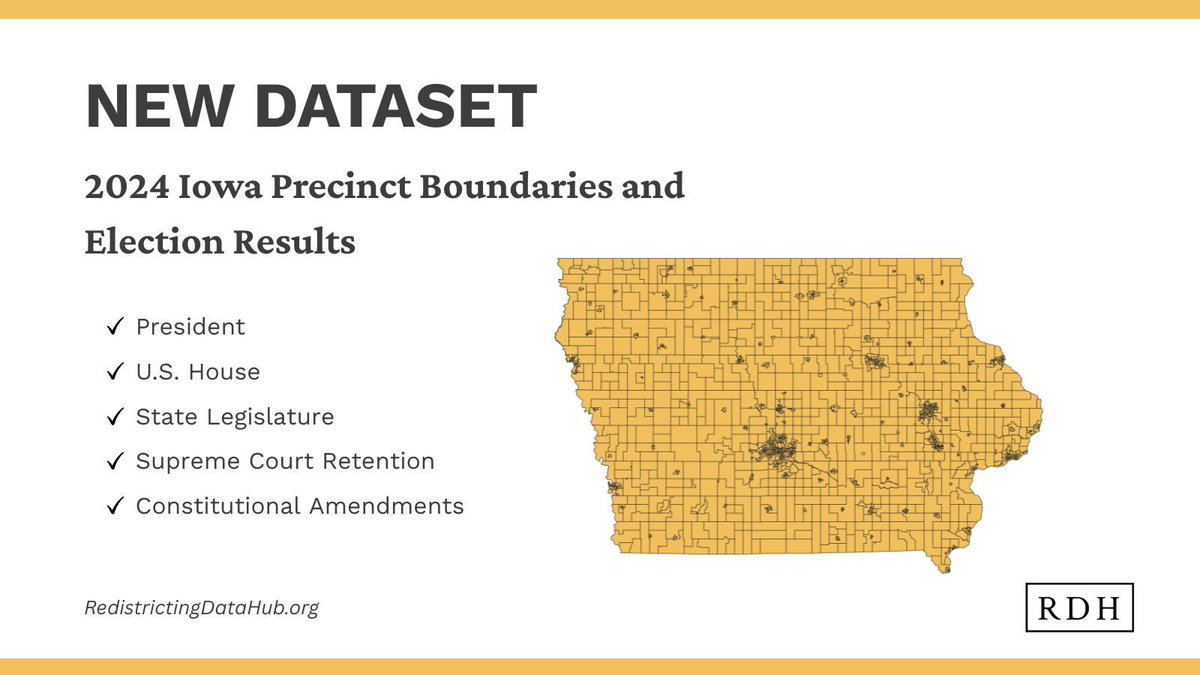 NEW DATASET

2024 Iowa Precinct Boundaries and Election Results

✓ President
✓ U.S. House
✓ State Legislature
✓ Supreme Court Retention
✓ Constitutional Amendments

RedistrictingDataHub.org

RDH